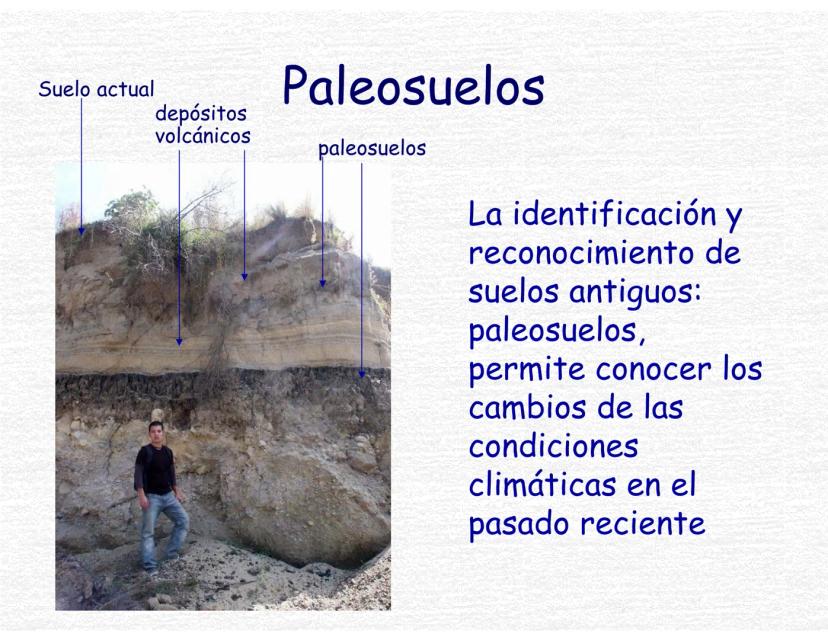 Paleosuelos

Suelo actual

depósitos volcánicos

paleosuelos

La identificación y reconocimiento de suelos antiguos: paleosuelos, permite conocer los cambios de las condiciones climáticas en el pasado reciente